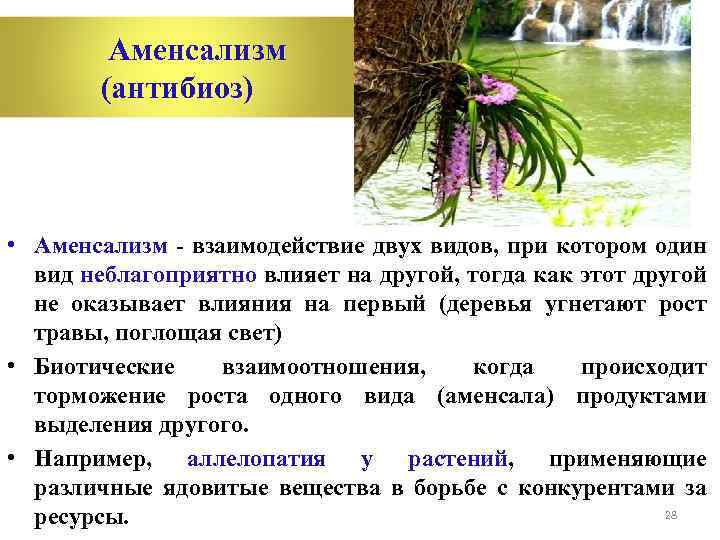 Аменсализм (антибиоз)

• Аменсализм - взаимодействие двух видов, при котором один вид неблагоприятно влияет на другой, тогда как этот другой не оказывает влияния на первый (деревья угнетают рост травы, поглощая свет)

• Биотические взаимоотношения, когда происходит торможение роста одного вида (аменсала) продуктами выделения другого.

• Например, аллелопатия у растений, применяющие различные ядовитые вещества в борьбе с конкурентами за ресурсы.

28